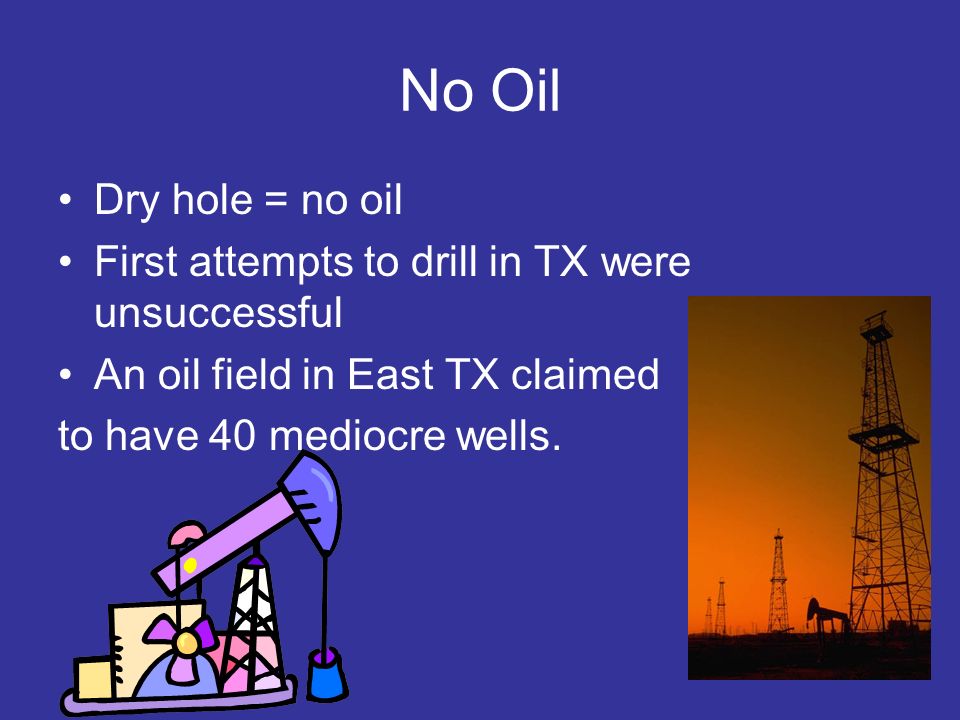 No Oil

• Dry hole = no oil
• First attempts to drill in TX were unsuccessful
• An oil field in East TX claimed
to have 40 mediocre wells.